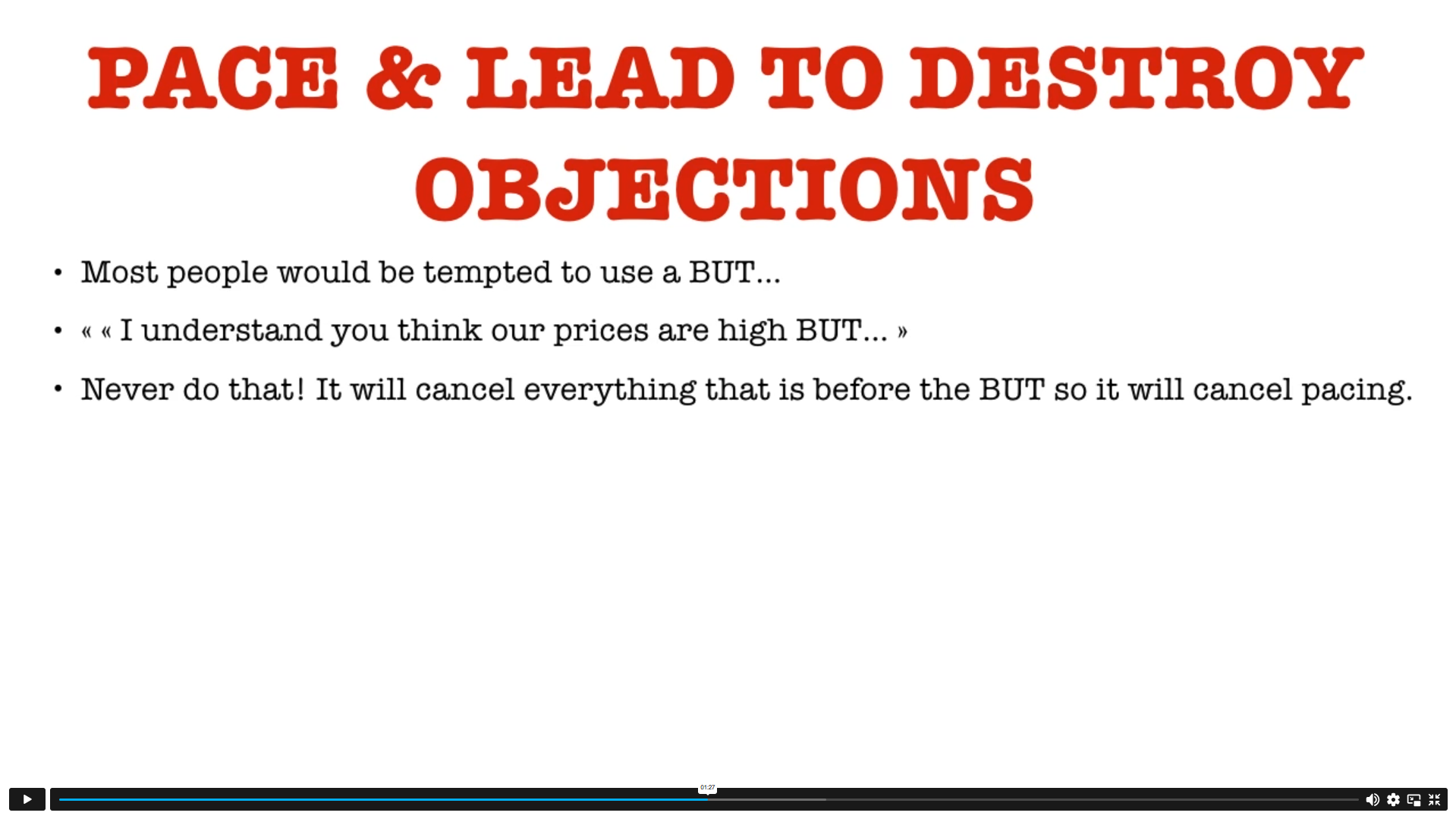 PACE & LEAD TO DESTROY OBJECTIONS

• Most people would be tempted to use a BUT…

• « « I understand you think our prices are high BUT… »

• Never do that! It will cancel everything that is before the BUT so it will cancel pacing.

01:27